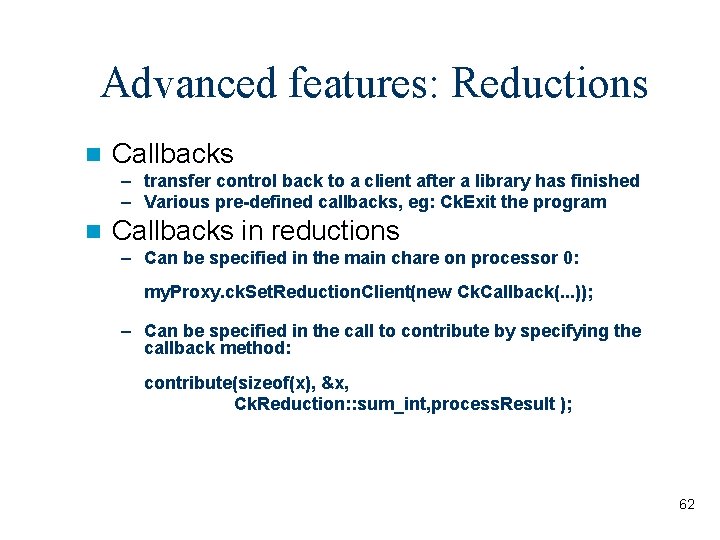 Advanced features: Reductions

Callbacks
– transfer control back to a client after a library has finished
– Various pre-defined callbacks, eg: CkExit the program

Callbacks in reductions
– Can be specified in the main chare on processor 0:

myProxy.ckSetReductionClient(new CkCallback(...));

– Can be specified in the call to contribute by specifying the callback method:

contribute(sizeof(x), &x,
CkReduction::sum_int,processResult );

62